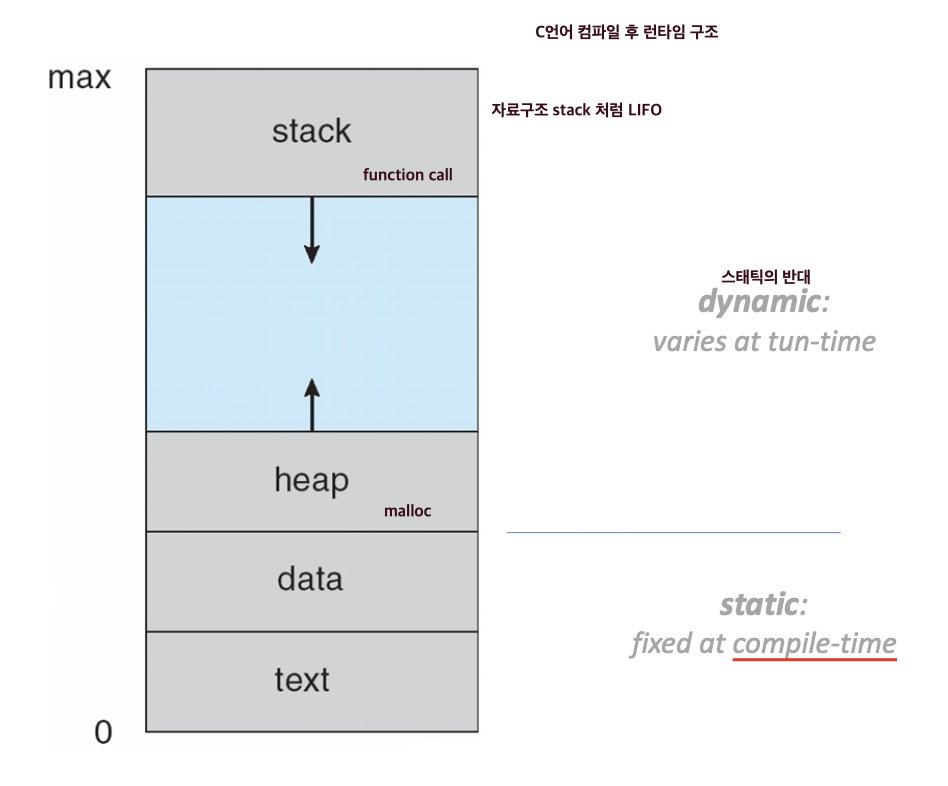 C언어 컴파일 후 런타임 구조

max

stack

자료구조 stack 처럼 LIFO

function call

스태틱의 반대
dynamic:
varies at tun-time

heap

malloc

data

static:
fixed at compile-time

text

0